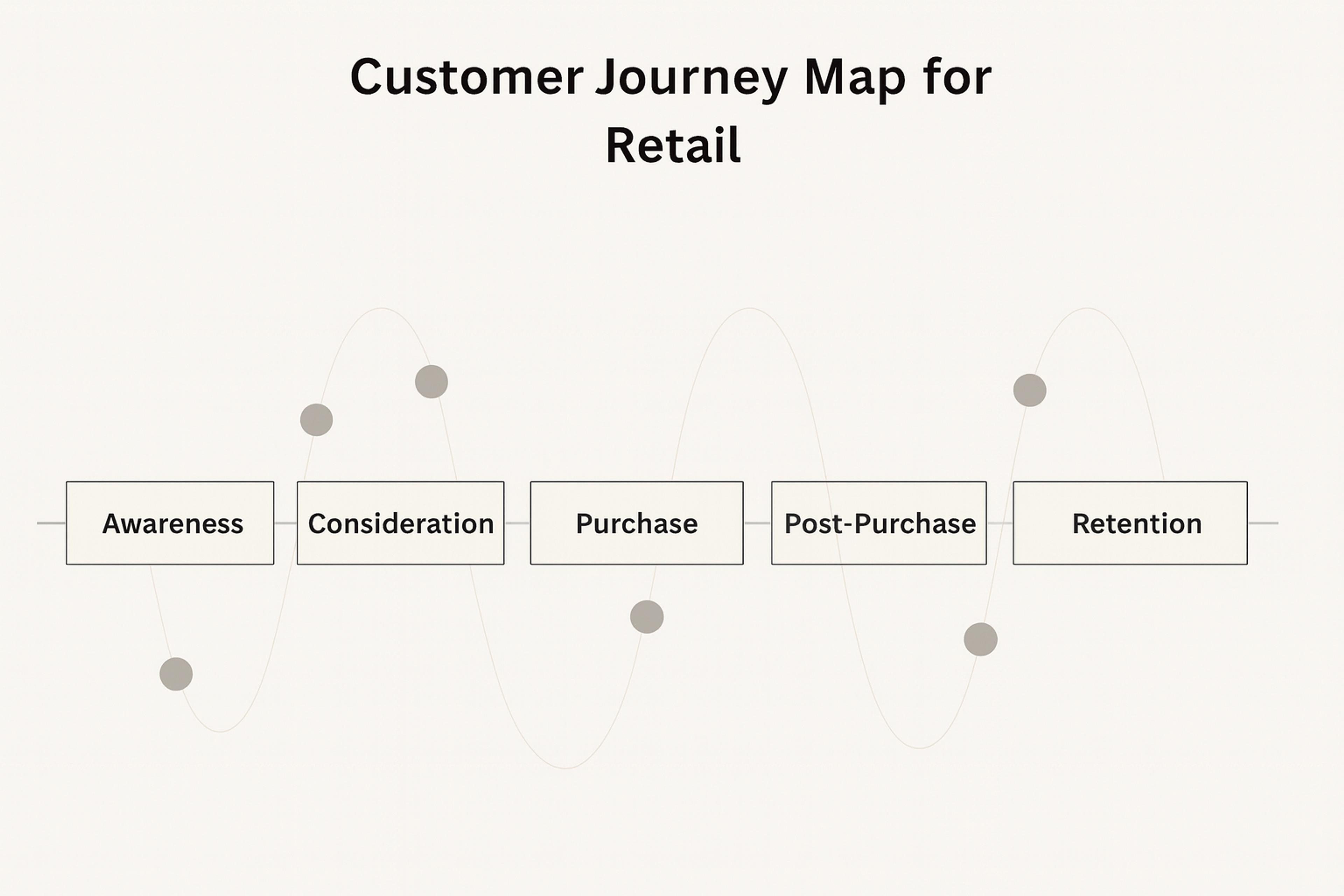 Customer Journey Map for Retail

Awareness

Consideration

Purchase

Post-Purchase

Retention